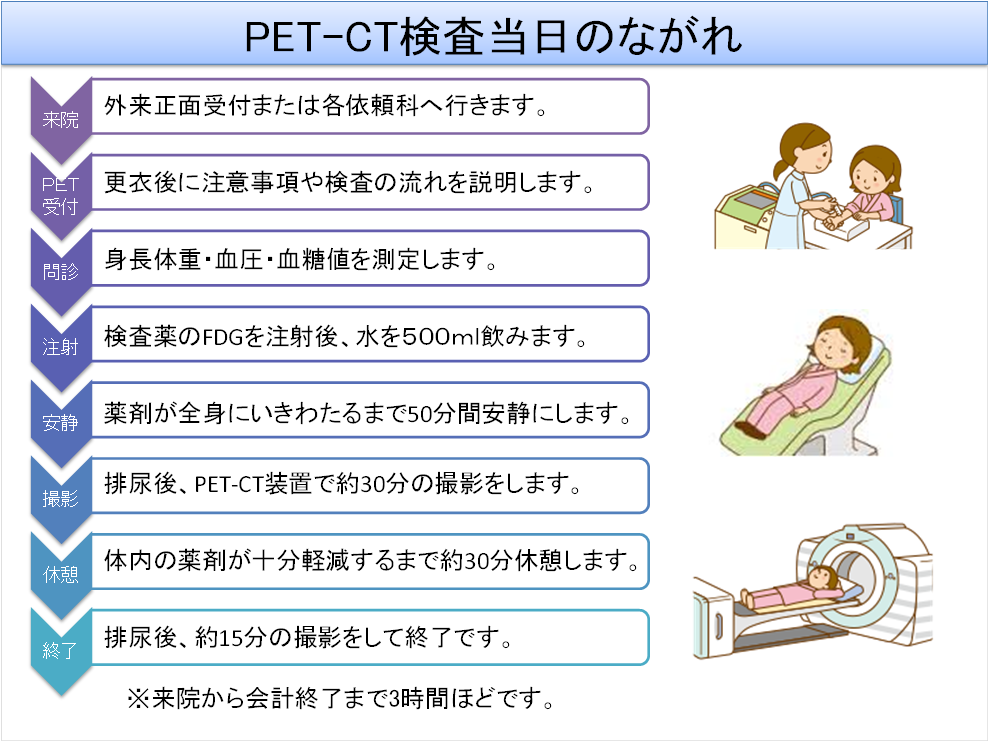 PET-CT検査当日のながれ

来院
外来正面受付または各依頼科へ行きます。

PET受付
更衣後に注意事項や検査の流れを説明します。

問診
身長体重・血圧・血糖値を測定します。

注射
検査薬のFDGを注射後、水を500ml飲みます。

安静
薬剤が全身にいきわたるまで50分間安静にします。

撮影
排尿後、PET-CT装置で約30分の撮影をします。

休憩
体内の薬剤が十分軽減するまで約30分休憩します。

終了
排尿後、約15分の撮影をして終了です。

※来院から会計終了まで3時間ほどです。